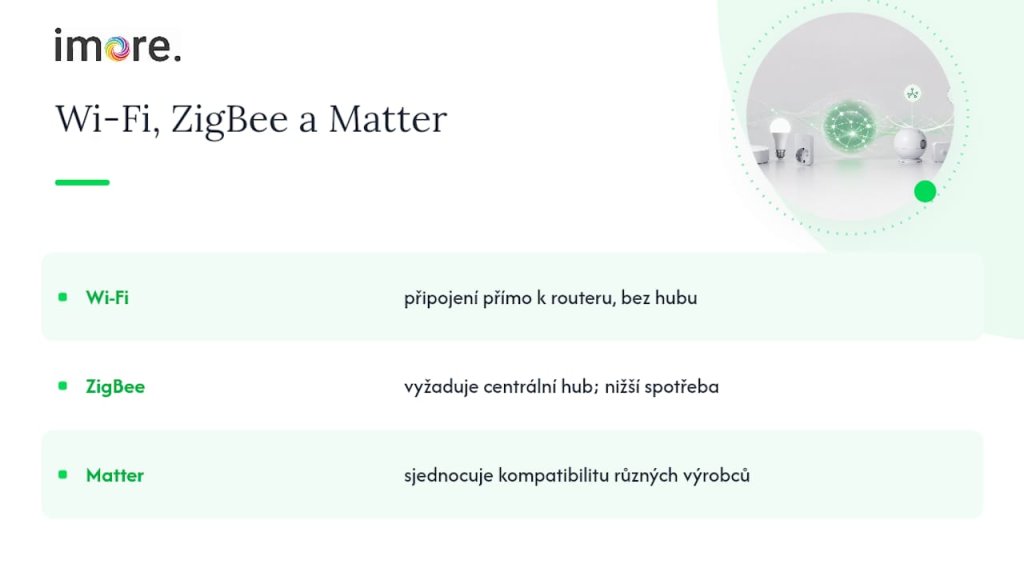 imore.

Wi-Fi, ZigBee a Matter

| | |
|---|---|
| Wi-Fi | připojení přímo k routeru, bez hubu |
| ZigBee | vyžaduje centrální hub; nižší spotřeba |
| Matter | sjednocuje kompatibilitu různých výrobců |